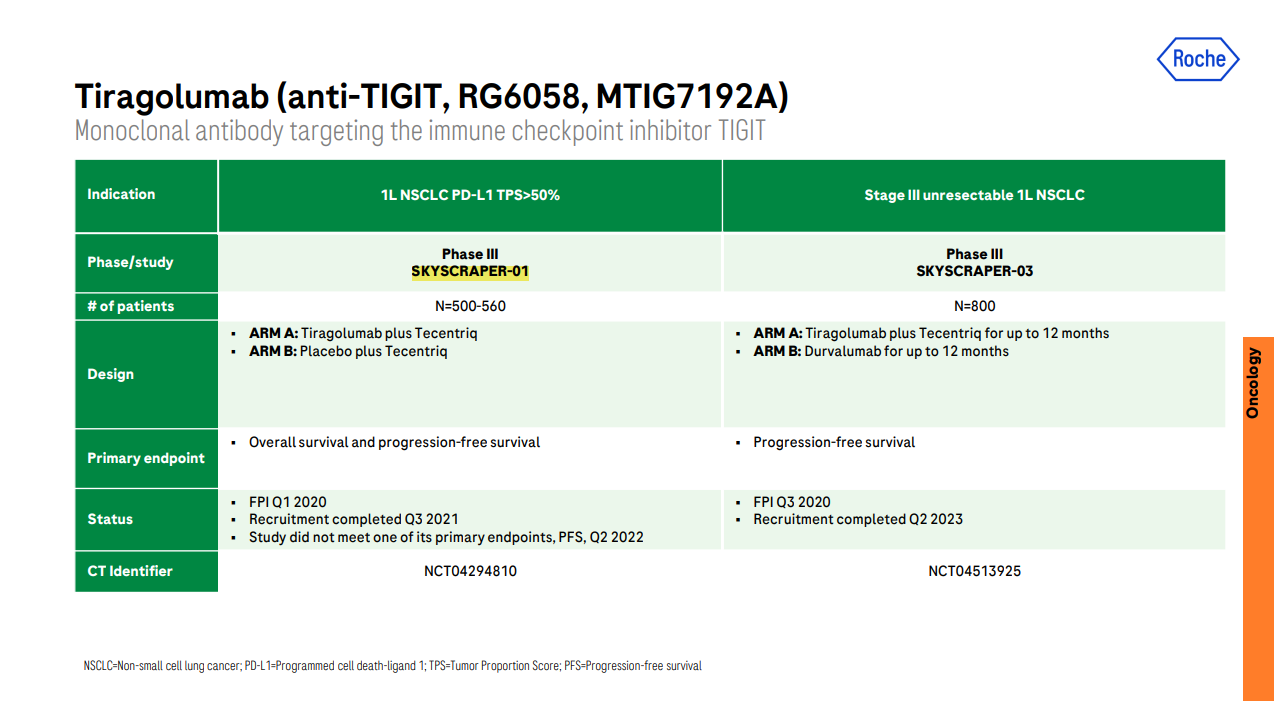 Roche

Tiragolumab (anti-TIGIT, RG6058, MTIG7192A)
Monoclonal antibody targeting the immune checkpoint inhibitor TIGIT

| Indication | 1L NSCLC PD-L1 TPS>50% | Stage III unresectable 1L NSCLC |
|---|---|---|
| Phase/study | Phase III SKYSCRAPER-01 | Phase III SKYSCRAPER-03 |
| # of patients | N=500-560 | N=800 |
| Design | ▪ ARM A: Tiragolumab plus Tecentriq ▪ ARM B: Placebo plus Tecentriq | ▪ ARM A: Tiragolumab plus Tecentriq for up to 12 months ▪ ARM B: Durvalumab for up to 12 months |
| Primary endpoint | ▪ Overall survival and progression-free survival | ▪ Progression-free survival |
| Status | ▪ FPI Q1 2020 ▪ Recruitment completed Q3 2021 ▪ Study did not meet one of its primary endpoints, PFS, Q2 2022 | ▪ FPI Q3 2020 ▪ Recruitment completed Q2 2023 |
| CT Identifier | NCT04294810 | NCT04513925 |

Oncology

NSCLC=Non-small cell lung cancer; PD-L1=Programmed cell death-ligand 1; TPS=Tumor Proportion Score; PFS=Progression-free survival